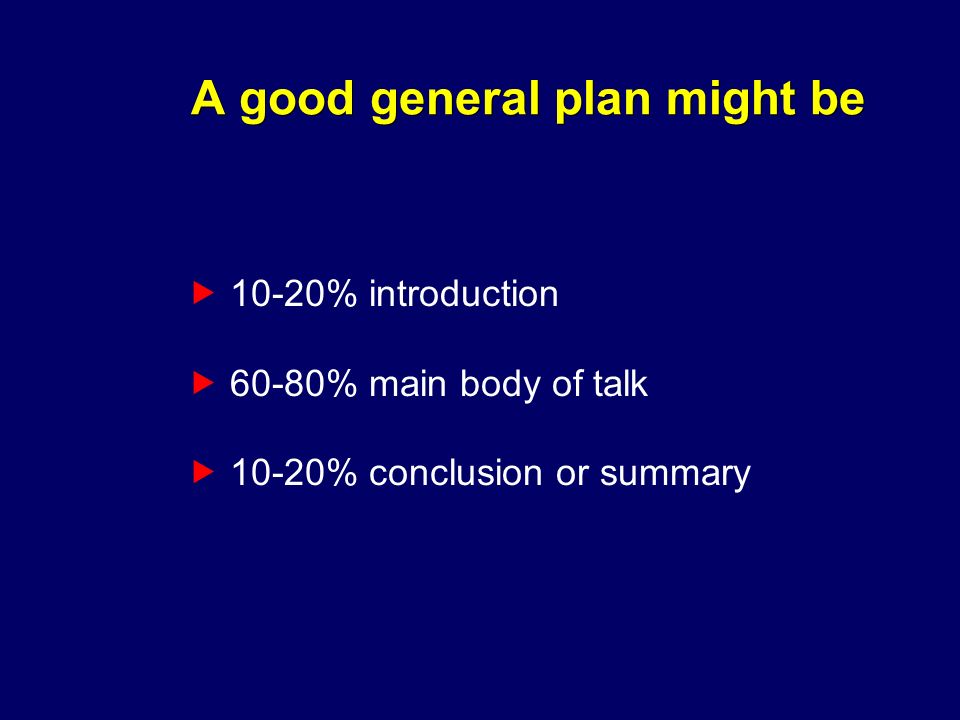 A good general plan might be

▶ 10-20% introduction

▶ 60-80% main body of talk

▶ 10-20% conclusion or summary